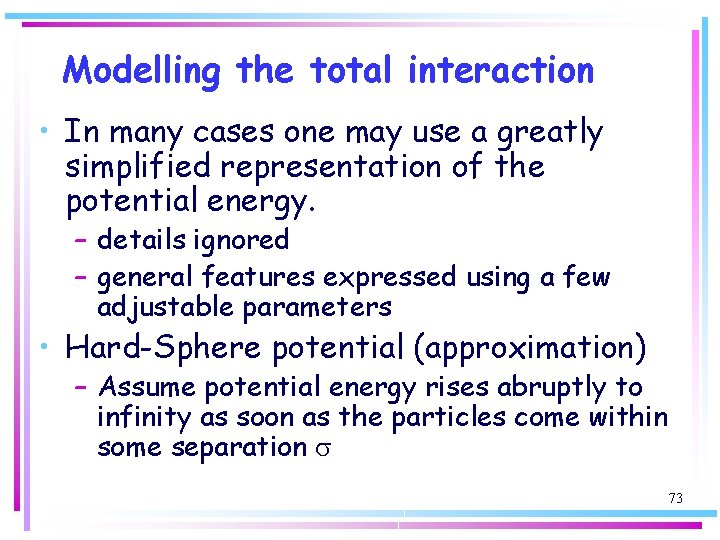 Modelling the total interaction

• In many cases one may use a greatly simplified representation of the potential energy.
– details ignored
– general features expressed using a few adjustable parameters

• Hard-Sphere potential (approximation)
– Assume potential energy rises abruptly to infinity as soon as the particles come within some separation $\sigma$

73